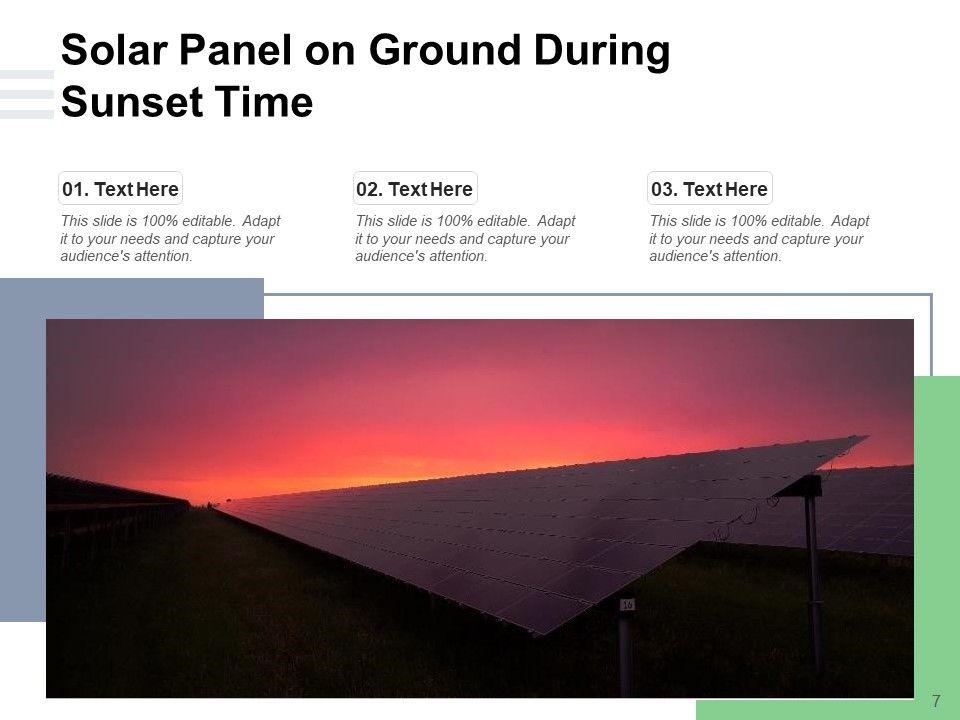 Solar Panel on Ground During Sunset Time

01. Text Here

This slide is 100% editable. Adapt it to your needs and capture your audience's attention.

02. Text Here

This slide is 100% editable. Adapt it to your needs and capture your audience's attention.

03. Text Here

This slide is 100% editable. Adapt it to your needs and capture your audience's attention.

16

7